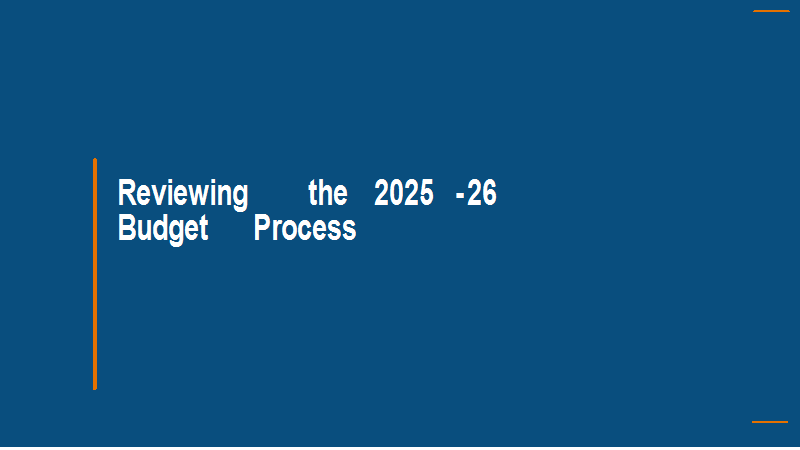 Reviewing the 2025 -26 Budget Process